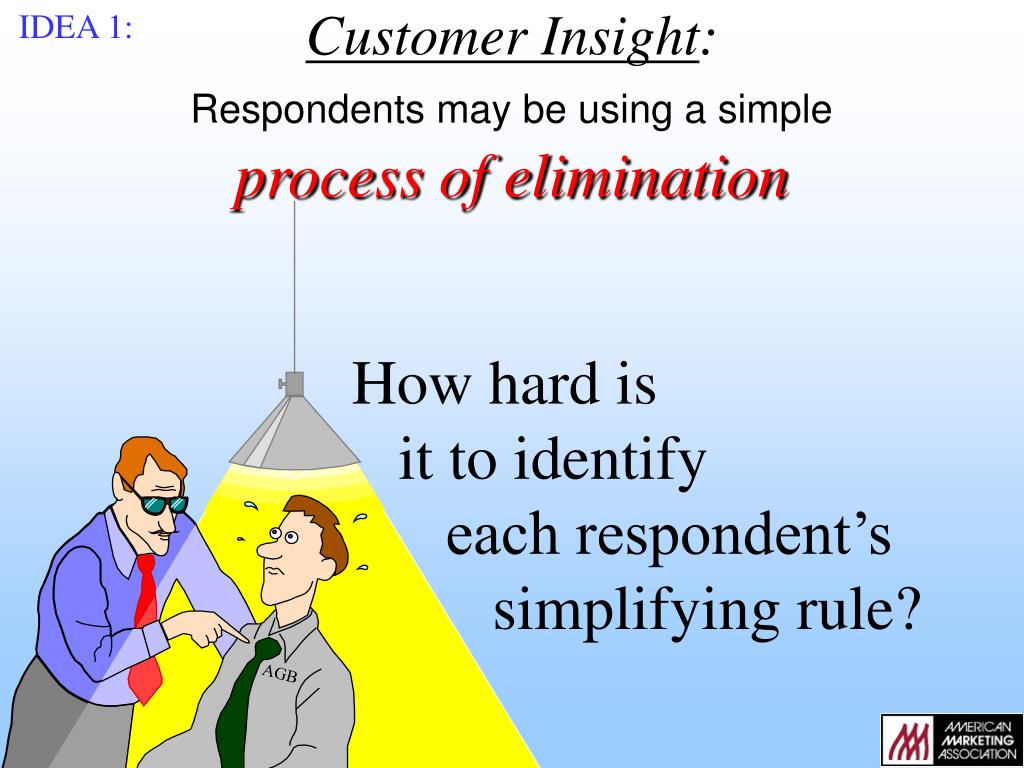 IDEA 1:

Customer Insight:

Respondents may be using a simple

process of elimination

How hard is it to identify each respondent's simplifying rule?

AGB

AMERICAN MARKETING ASSOCIATION